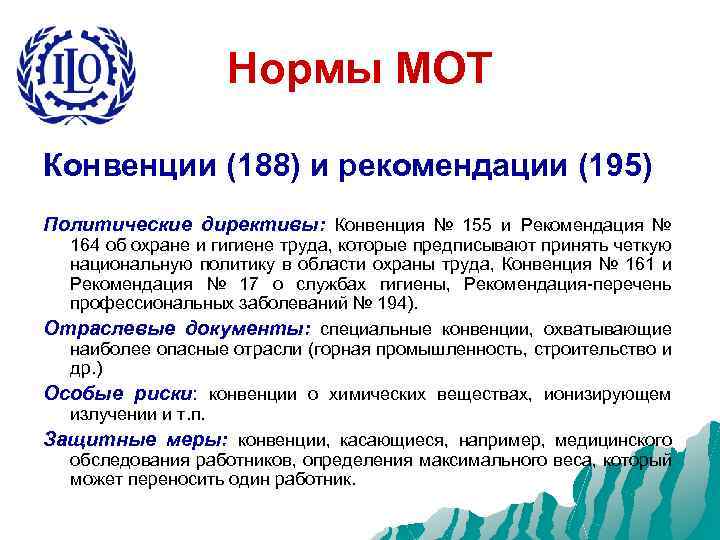 ILO

Нормы МОТ

Конвенции (188) и рекомендации (195)

Политические директивы: Конвенция № 155 и Рекомендация № 164 об охране и гигиене труда, которые предписывают принять четкую национальную политику в области охраны труда, Конвенция № 161 и Рекомендация № 17 о службах гигиены, Рекомендация-перечень профессиональных заболеваний № 194).

Отраслевые документы: специальные конвенции, охватывающие наиболее опасные отрасли (горная промышленность, строительство и др.)

Особые риски: конвенции о химических веществах, ионизирующем излучении и т.п.

Защитные меры: конвенции, касающиеся, например, медицинского обследования работников, определения максимального веса, который может переносить один работник.